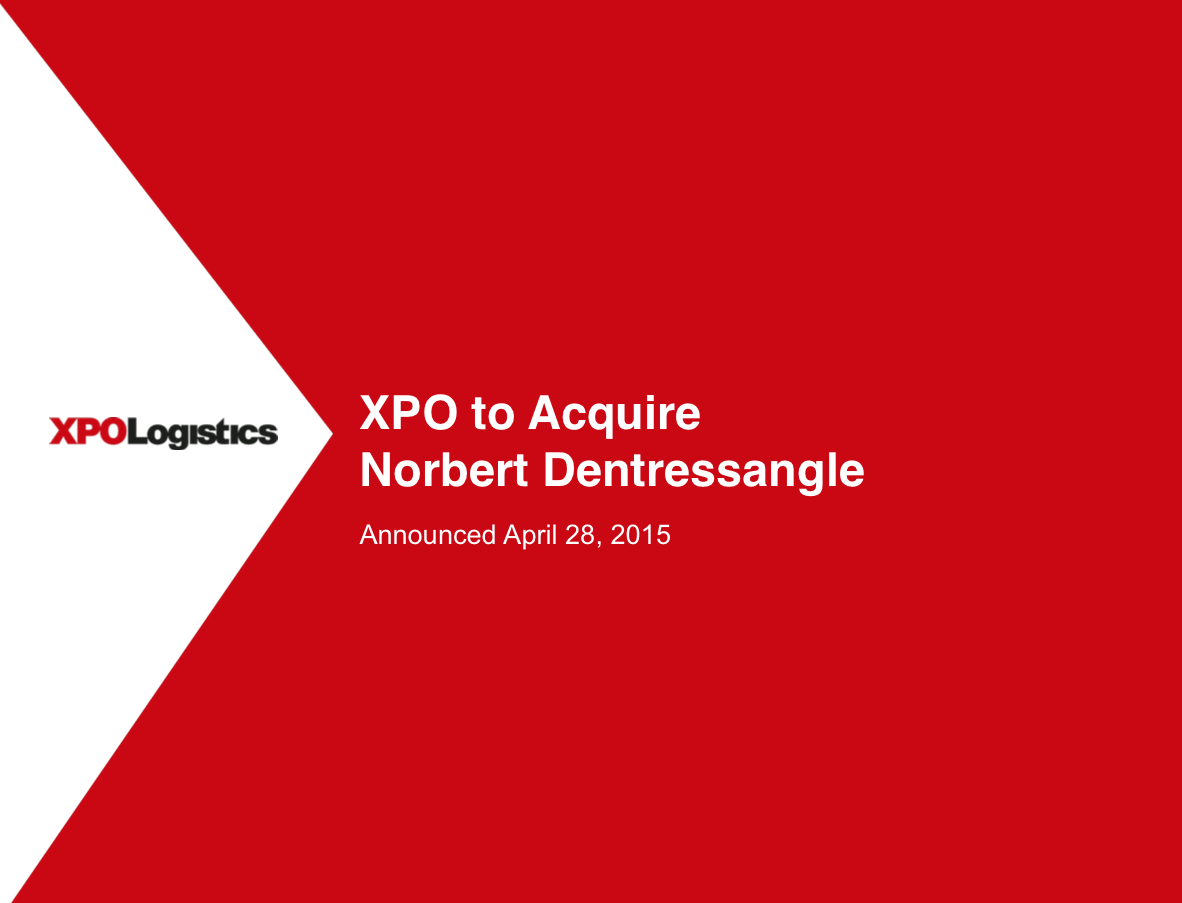 XPOLogistics

XPO to Acquire
Norbert Dentressangle

Announced April 28, 2015